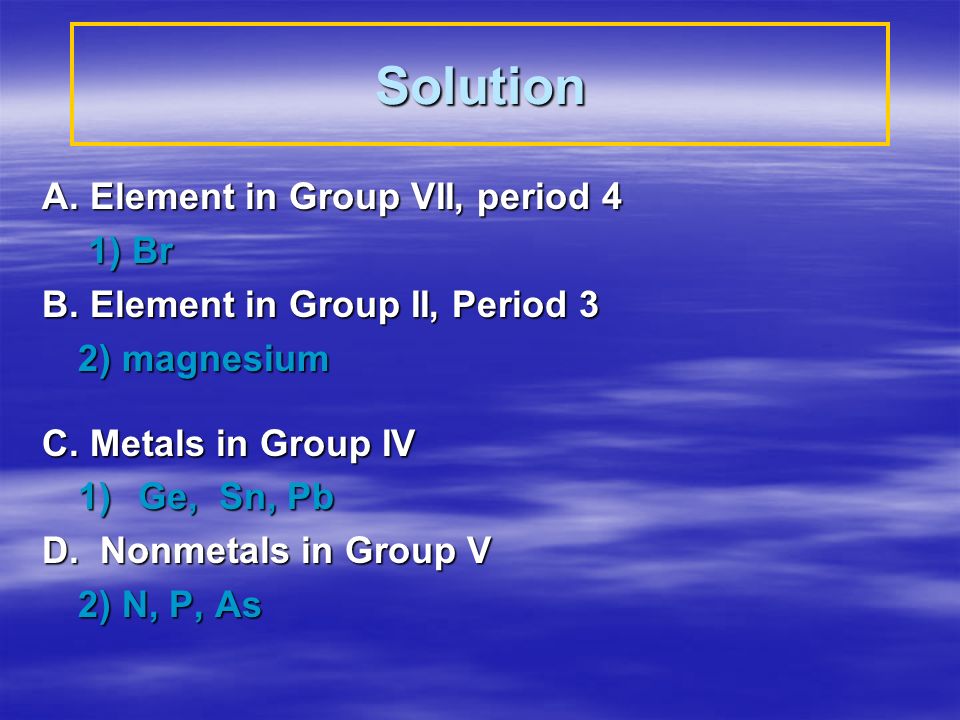 Solution

A. Element in Group VII, period 4

1) Br

B. Element in Group II, Period 3

2) magnesium

C. Metals in Group IV

1) Ge, Sn, Pb

D. Nonmetals in Group V

2) N, P, As